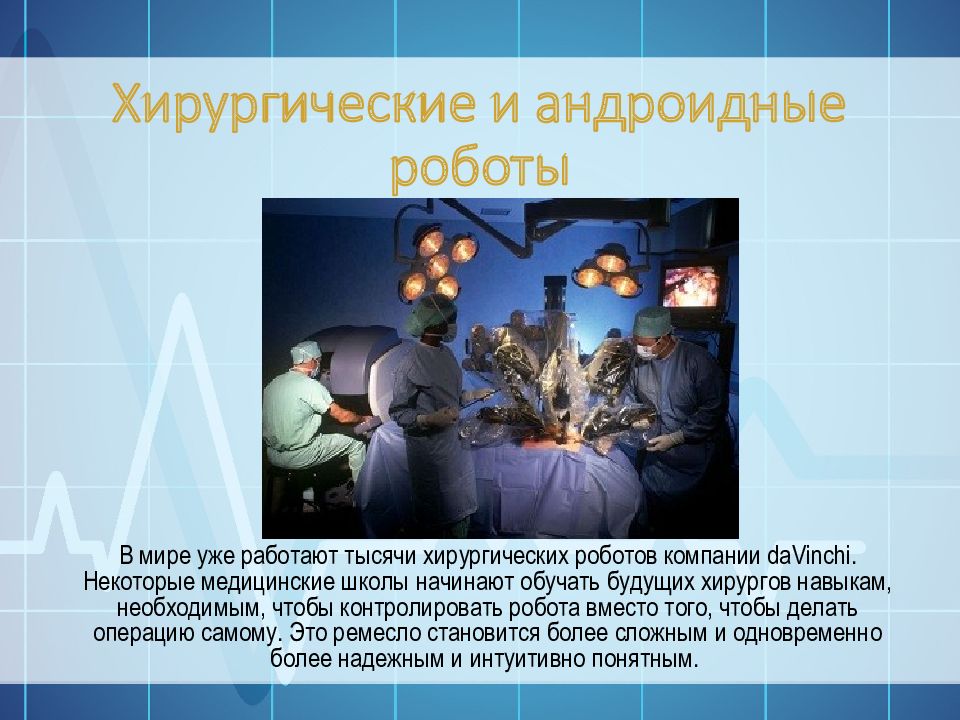 Хирургические и андроидные роботы

В мире уже работают тысячи хирургических роботов компании daVinchi. Некоторые медицинские школы начинают обучать будущих хирургов навыкам, необходимым, чтобы контролировать робота вместо того, чтобы делать операцию самому. Это ремесло становится более сложным и одновременно более надежным и интуитивно понятным.